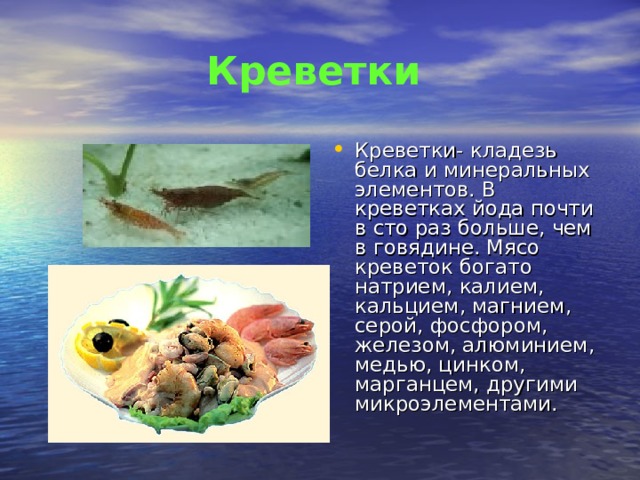 Креветки

• Креветки- кладезь белка и минеральных элементов. В креветках йода почти в сто раз больше, чем в говядине. Мясо креветок богато натрием, калием, кальцием, магнием, серой, фосфором, железом, алюминием, медью, цинком, марганцем, другими микроэлементами.